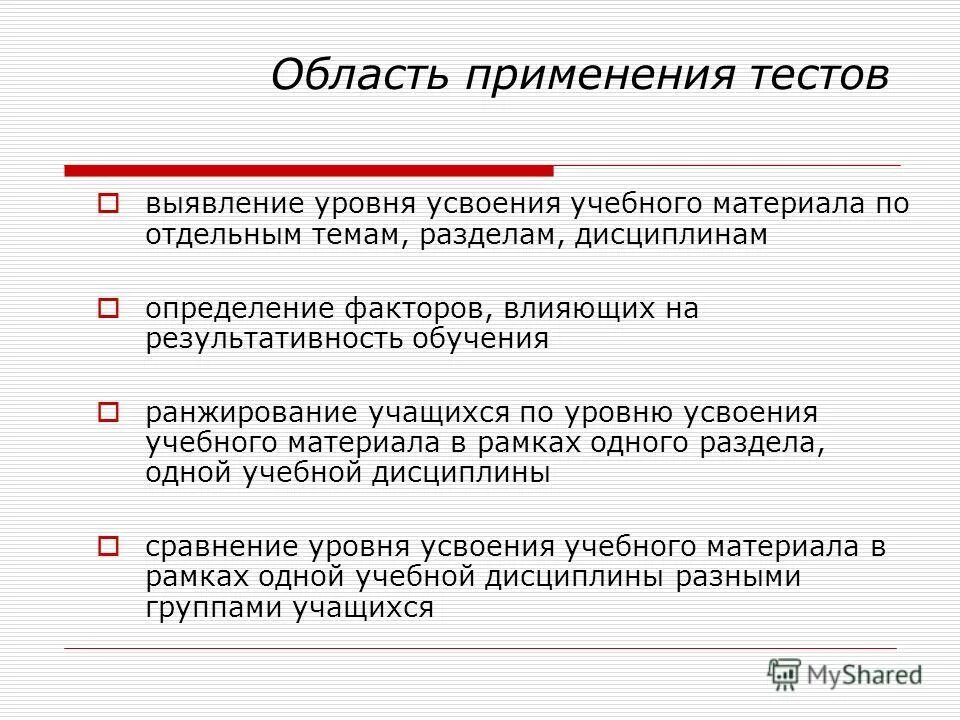 Область применения тестов

выявление уровня усвоения учебного материала по отдельным темам, разделам, дисциплинам

определение факторов, влияющих на результативность обучения

ранжирование учащихся по уровню усвоения учебного материала в рамках одного раздела, одной учебной дисциплины

сравнение уровня усвоения учебного материала в рамках одной учебной дисциплины разными группами учащихся

MyShared